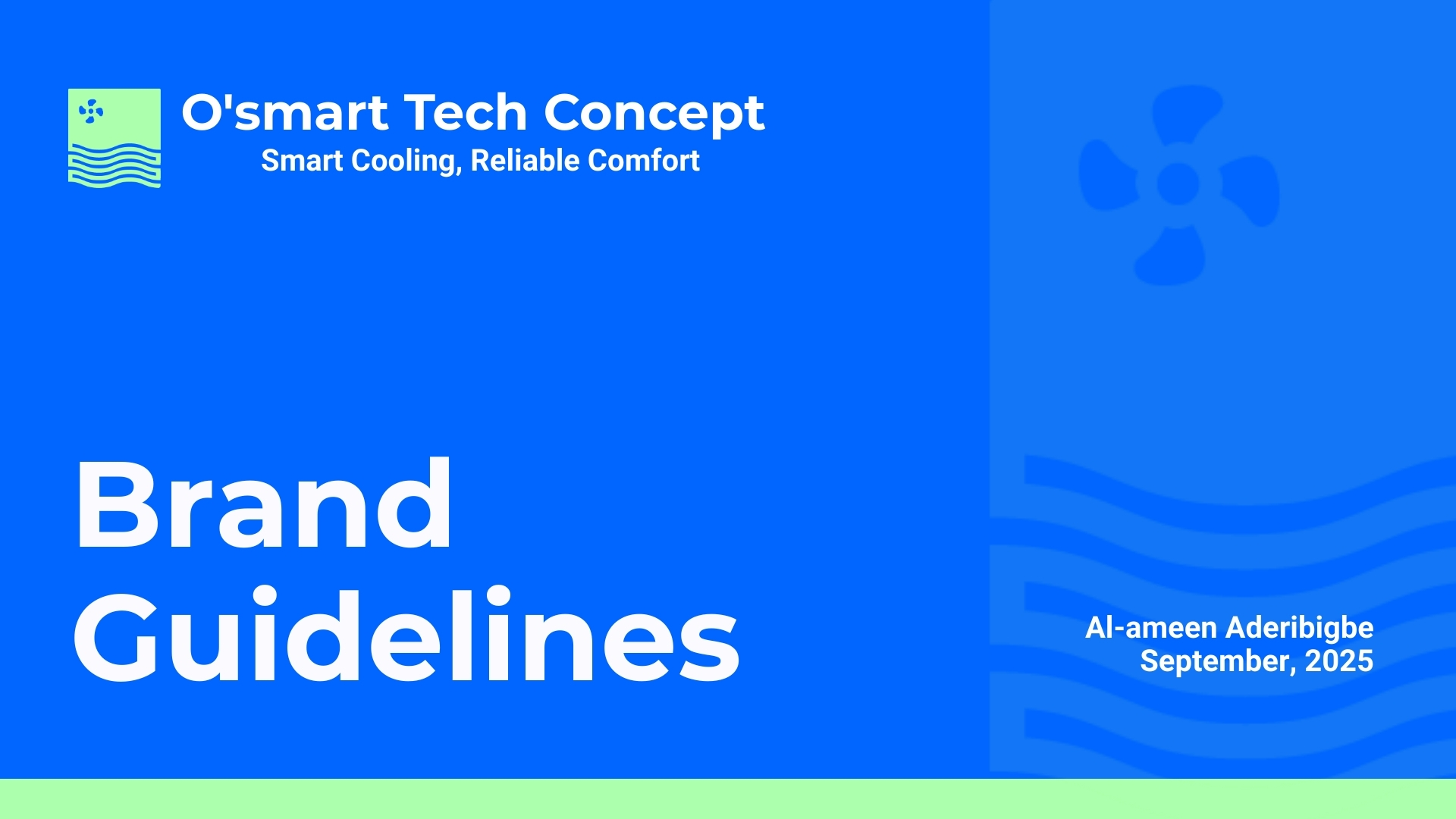 O'smart Tech Concept
Smart Cooling, Reliable Comfort

Brand Guidelines

Al-ameen Aderibigbe
September, 2025